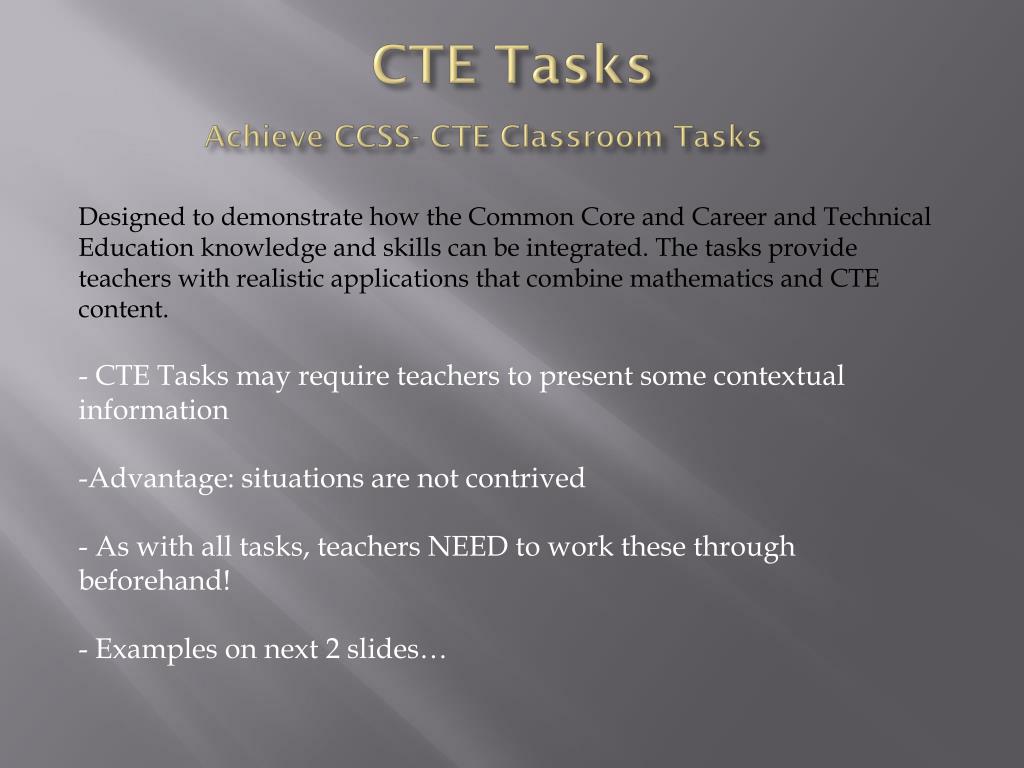 CTE Tasks

Achieve CCSS- CTE Classroom Tasks

Designed to demonstrate how the Common Core and Career and Technical Education knowledge and skills can be integrated. The tasks provide teachers with realistic applications that combine mathematics and CTE content.

- CTE Tasks may require teachers to present some contextual information

-Advantage: situations are not contrived

- As with all tasks, teachers NEED to work these through beforehand!

- Examples on next 2 slides…